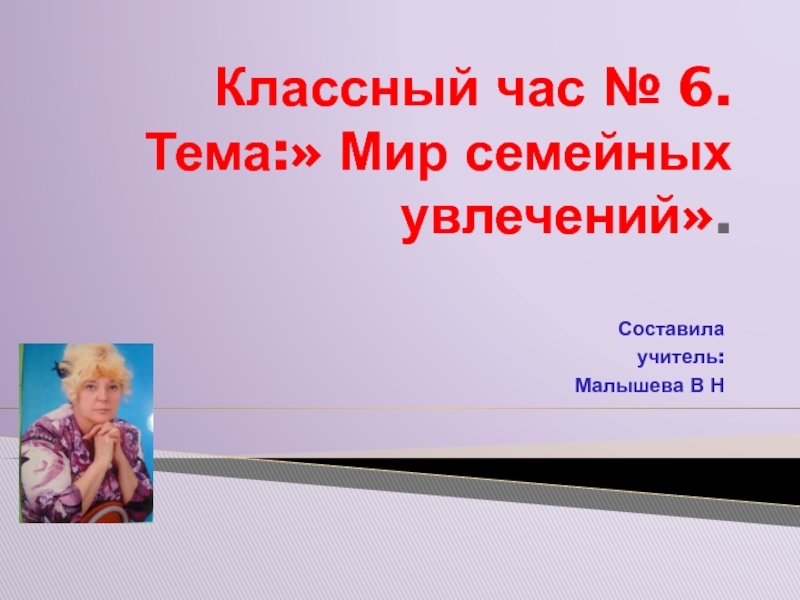 Классный час № 6. Тема:» Мир семейных увлечений».

Составила учитель: Малышева В Н